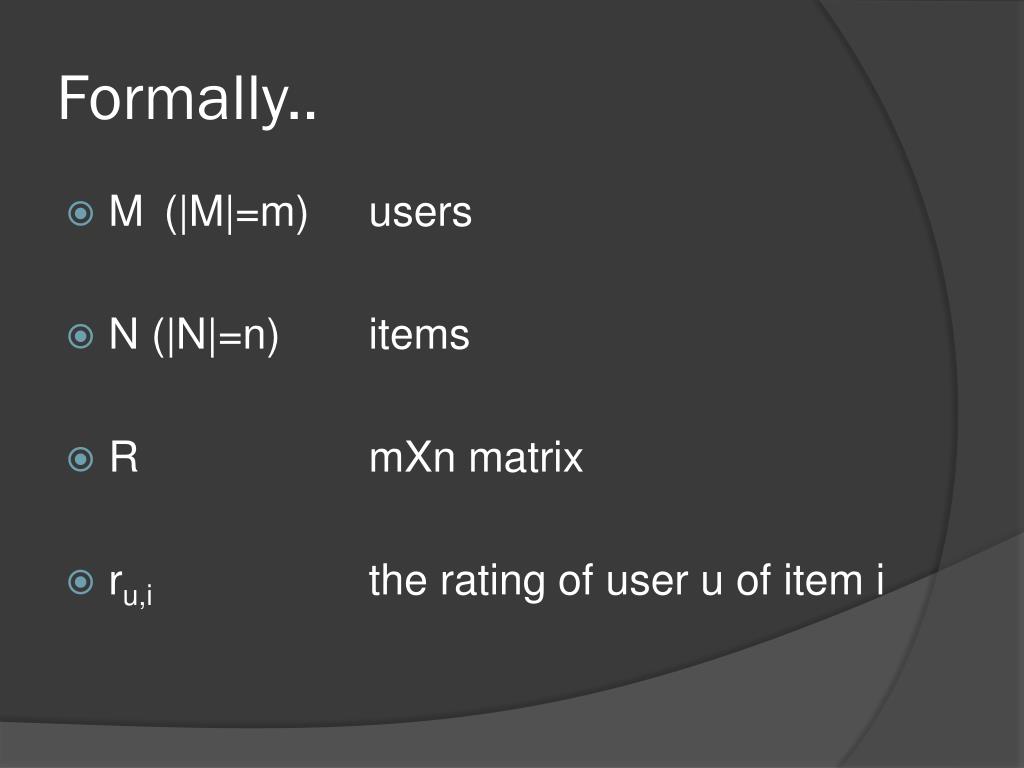 Formally..

M (|M|=m) users

N (|N|=n) items

R mXn matrix

$r_{u,i}$ the rating of user u of item i